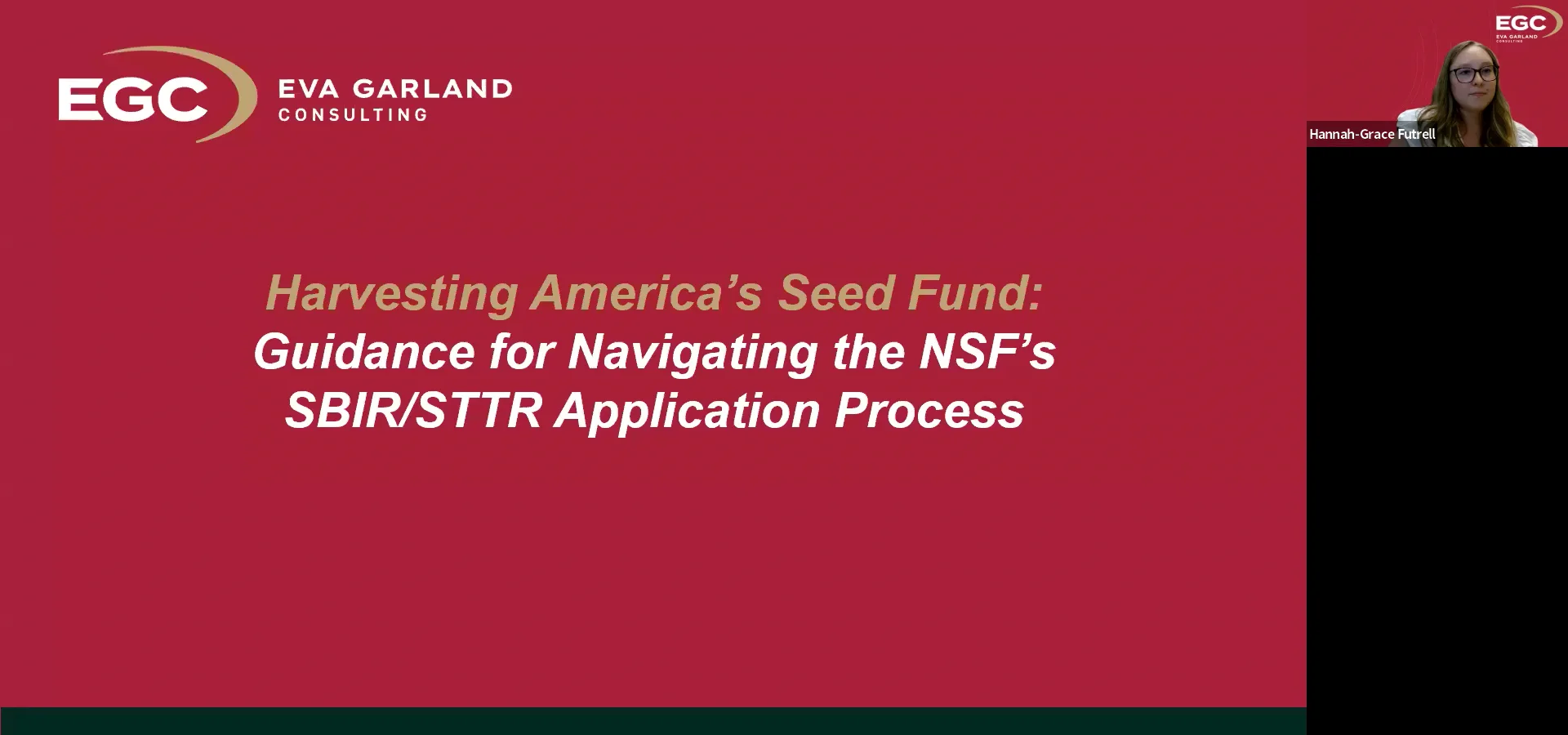 EGC EVA GARLAND CONSULTING

Harvesting America's Seed Fund:
Guidance for Navigating the NSF's SBIR/STTR Application Process

EGC EVA GARLAND CONSULTING

Hannah-Grace Futrell